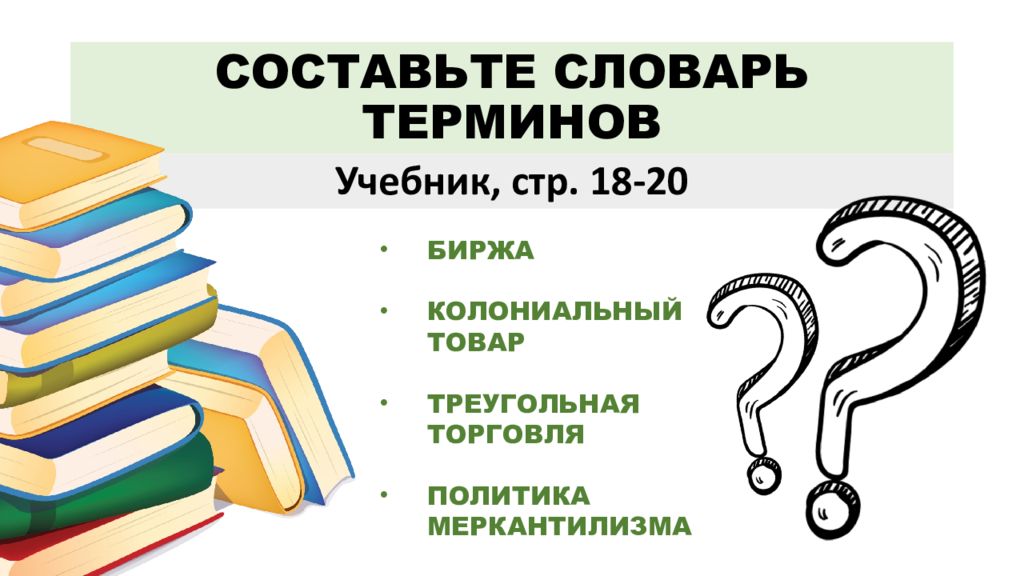 СОСТАВЬТЕ СЛОВАРЬ ТЕРМИНОВ

Учебник, стр. 18-20

• БИРЖА

• КОЛОНИАЛЬНЫЙ ТОВАР

• ТРЕУГОЛЬНАЯ ТОРГОВЛЯ

• ПОЛИТИКА МЕРКАНТИЛИЗМА